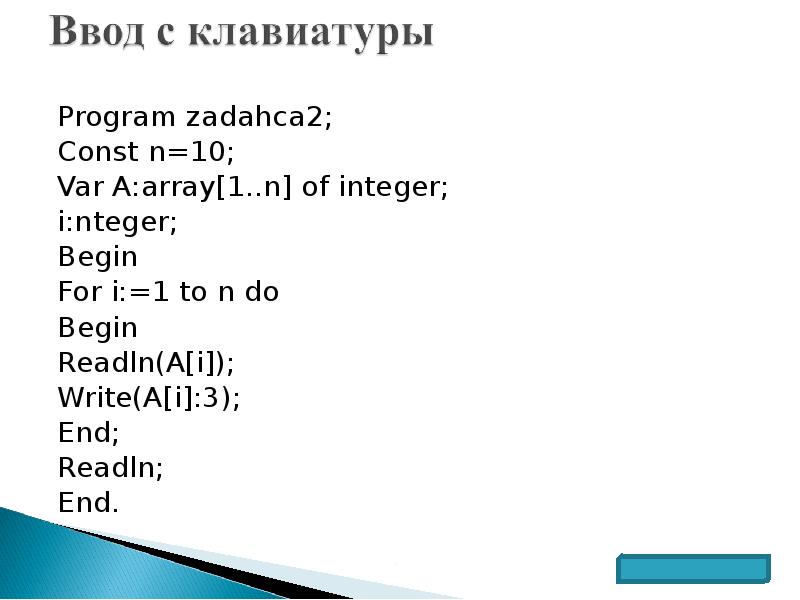 Ввод с клавиатуры

Program zadahca2;
Const n=10;
Var A:array[1..n] of integer;
i:nteger;
Begin
For i:=1 to n do
Begin
Readln(A[i]);
Write(A[i]:3);
End;
Readln;
End.